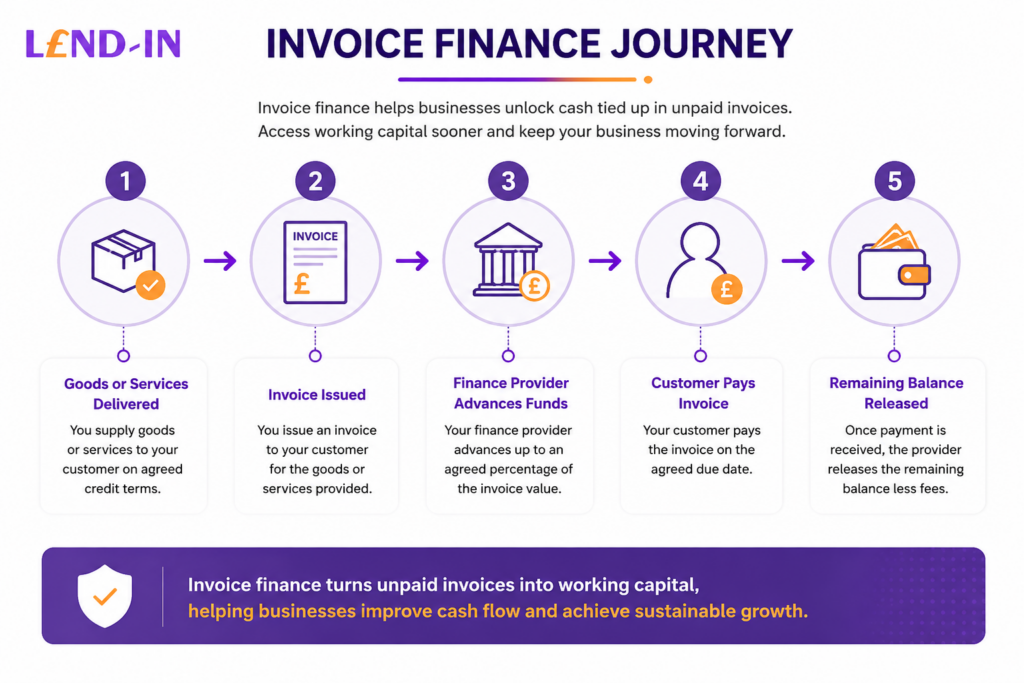 L£ND-IN

INVOICE FINANCE JOURNEY

Invoice finance helps businesses unlock cash tied up in unpaid invoices. Access working capital sooner and keep your business moving forward.

1

Goods or Services Delivered

You supply goods or services to your customer on agreed credit terms.

2

INVOICE

£

Invoice Issued

You issue an invoice to your customer for the goods or services provided.

3

£

Finance Provider Advances Funds

Your finance provider advances up to an agreed percentage of the invoice value.

4

£

Customer Pays Invoice

Your customer pays the invoice on the agreed due date.

5

Remaining Balance Released

Once payment is received, the provider releases the remaining balance less fees.

Invoice finance turns unpaid invoices into working capital, helping businesses improve cash flow and achieve sustainable growth.